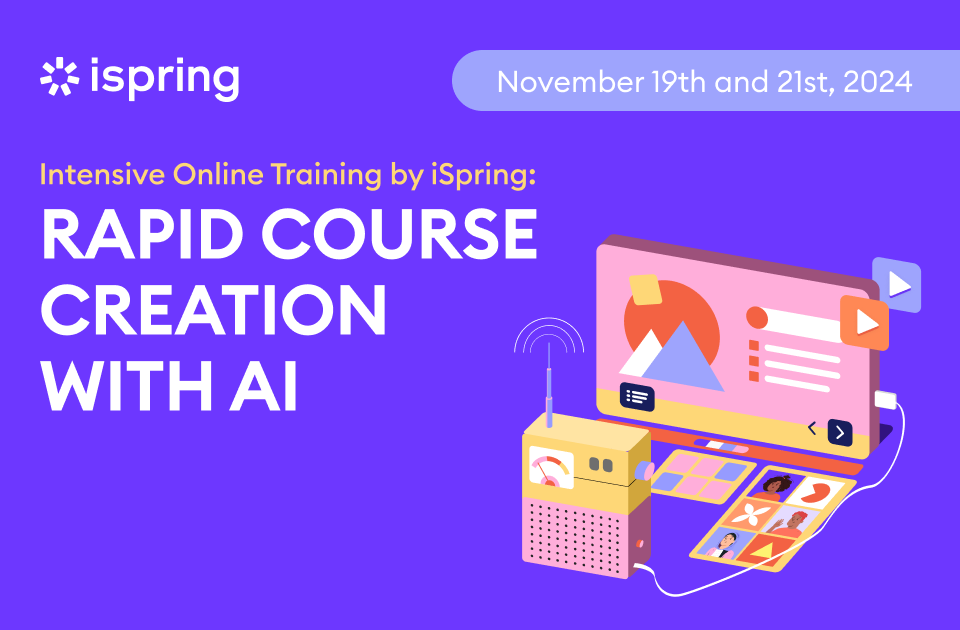 ispring

November 19th and 21st, 2024

Intensive Online Training by iSpring:

RAPID COURSE CREATION WITH AI